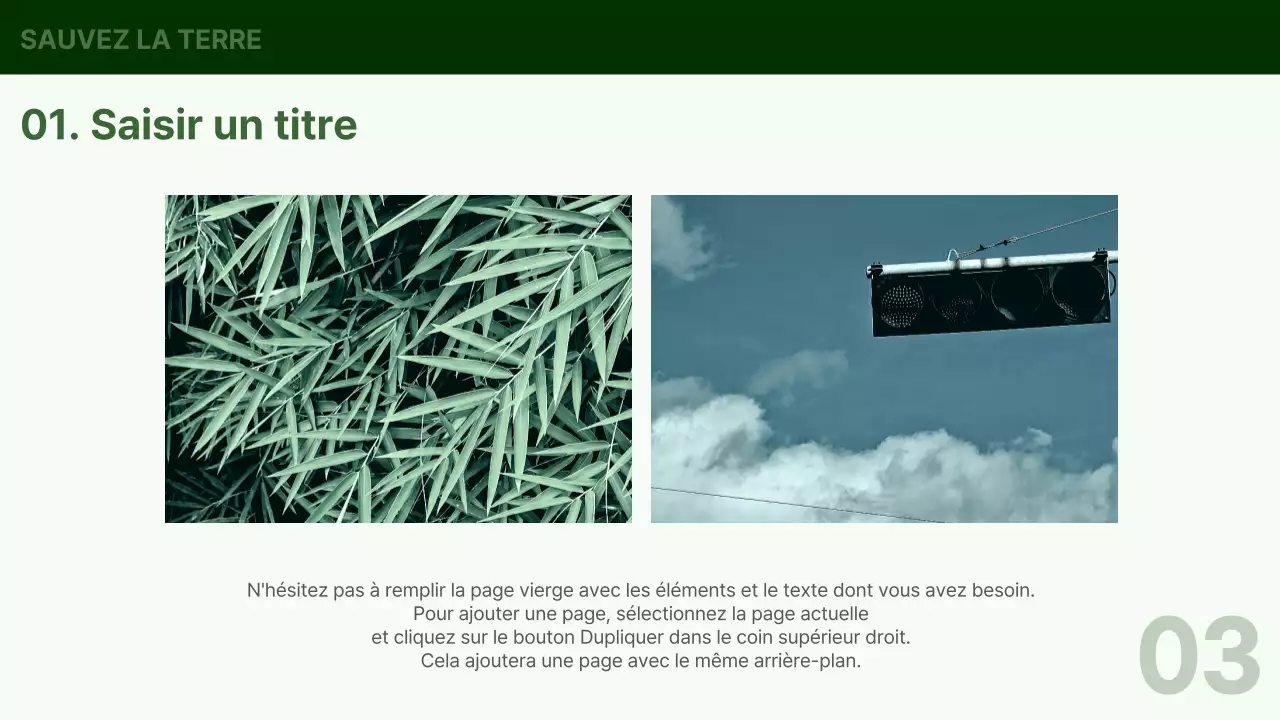 SAUVEZ LA TERRE

01. Saisir un titre

N'hésitez pas à remplir la page vierge avec les éléments et le texte dont vous avez besoin.
Pour ajouter une page, sélectionnez la page actuelle
et cliquez sur le bouton Dupliquer dans le coin supérieur droit.
Cela ajoutera une page avec le même arrière-plan.

03